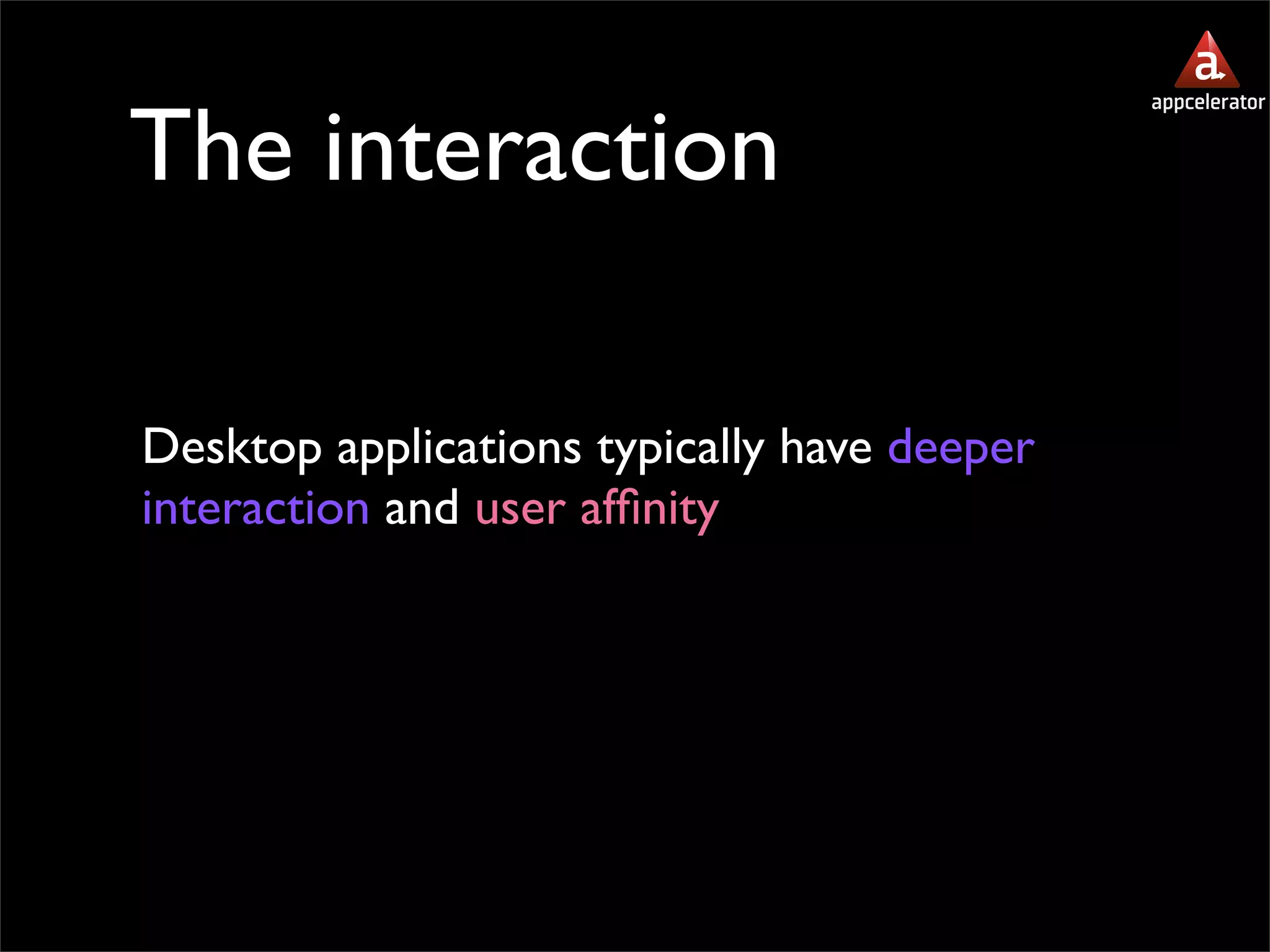 a
appcelerator

The interaction

Desktop applications typically have deeper interaction and user affinity